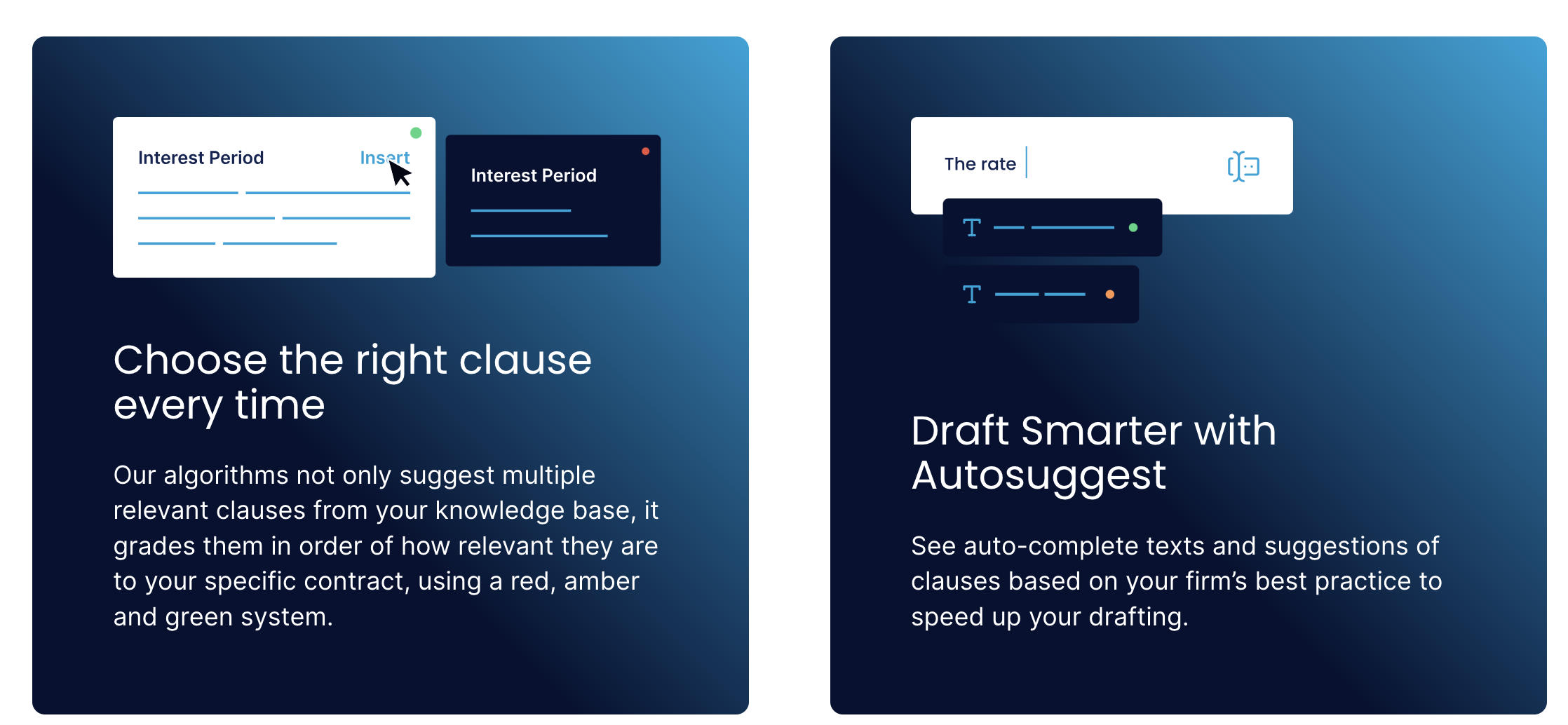 Interest Period

Insert

Interest Period

Choose the right clause every time

Our algorithms not only suggest multiple relevant clauses from your knowledge base, it grades them in order of how relevant they are to your specific contract, using a red, amber and green system.

The rate

T

T

Draft Smarter with Autosuggest

See auto-complete texts and suggestions of clauses based on your firm's best practice to speed up your drafting.